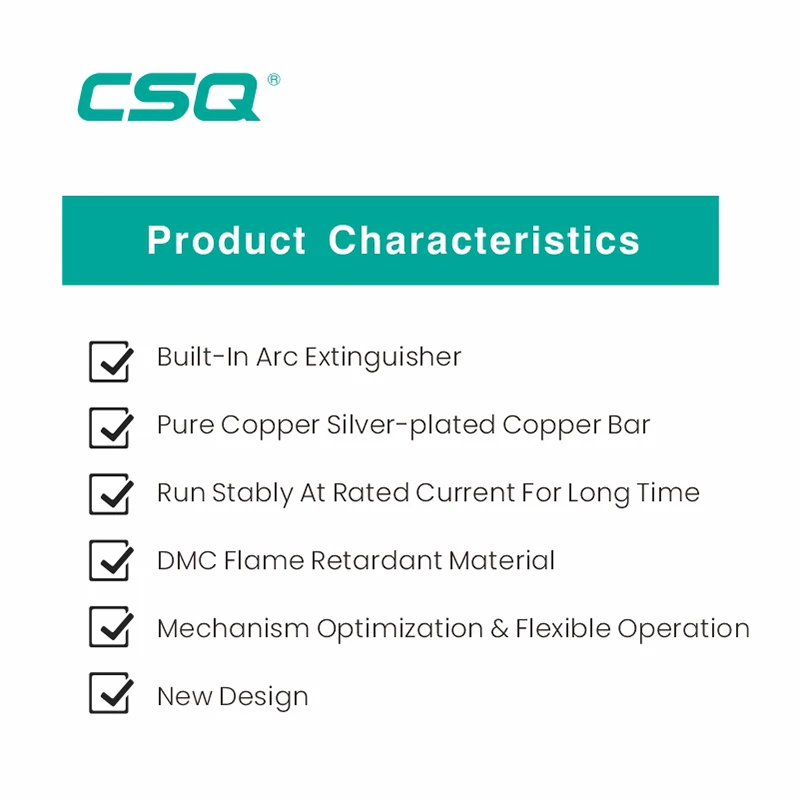 CSQ®

Product Characteristics

Built-In Arc Extinguisher

Pure Copper Silver-plated Copper Bar

Run Stably At Rated Current For Long Time

DMC Flame Retardant Material

Mechanism Optimization & Flexible Operation

New Design